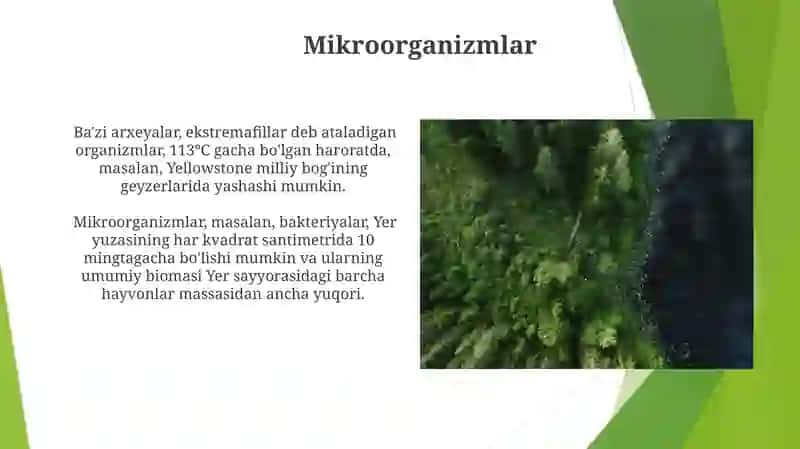 Mikroorganizmlar

Ba'zi arxeyalar, ekstremafillar deb ataladigan organizmlar, 113°C gacha bo'lgan haroratda, masalan, Yellowstone milliy bog'ining geyzerlarida yashashi mumkin.

Mikroorganizmlar, masalan, bakteriyalar, Yer yuzasining har kvadrat santimetrida 10 mingtagacha bo'lishi mumkin va ularning umumiy biomasi Yer sayyorasidagi barcha hayvonlar massasidan ancha yuqori.